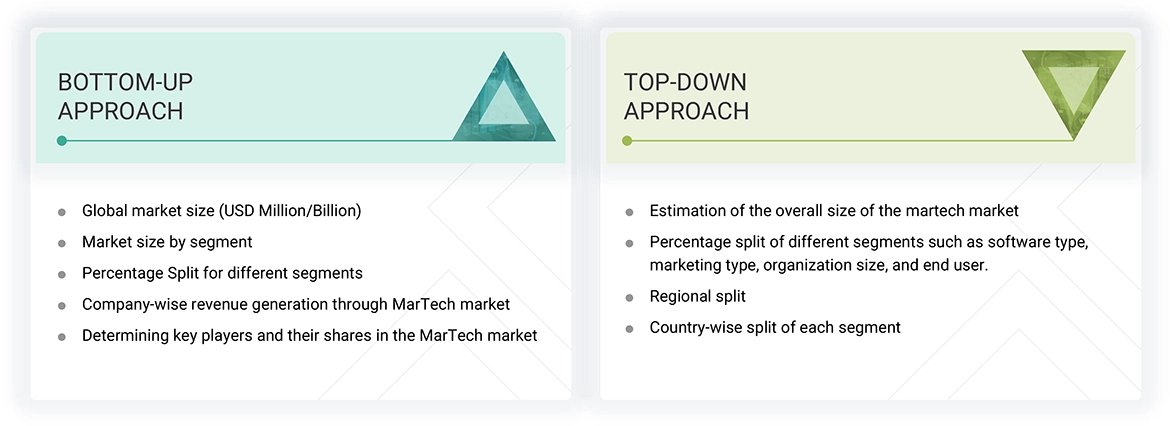 BOTTOM-UP APPROACH

- Global market size (USD Million/Billion)
- Market size by segment
- Percentage Split for different segments
- Company-wise revenue generation through MarTech market
- Determining key players and their shares in the MarTech market

TOP-DOWN APPROACH

- Estimation of the overall size of the martech market
- Percentage split of different segments such as software type, marketing type, organization size, and end user.
- Regional split
- Country-wise split of each segment